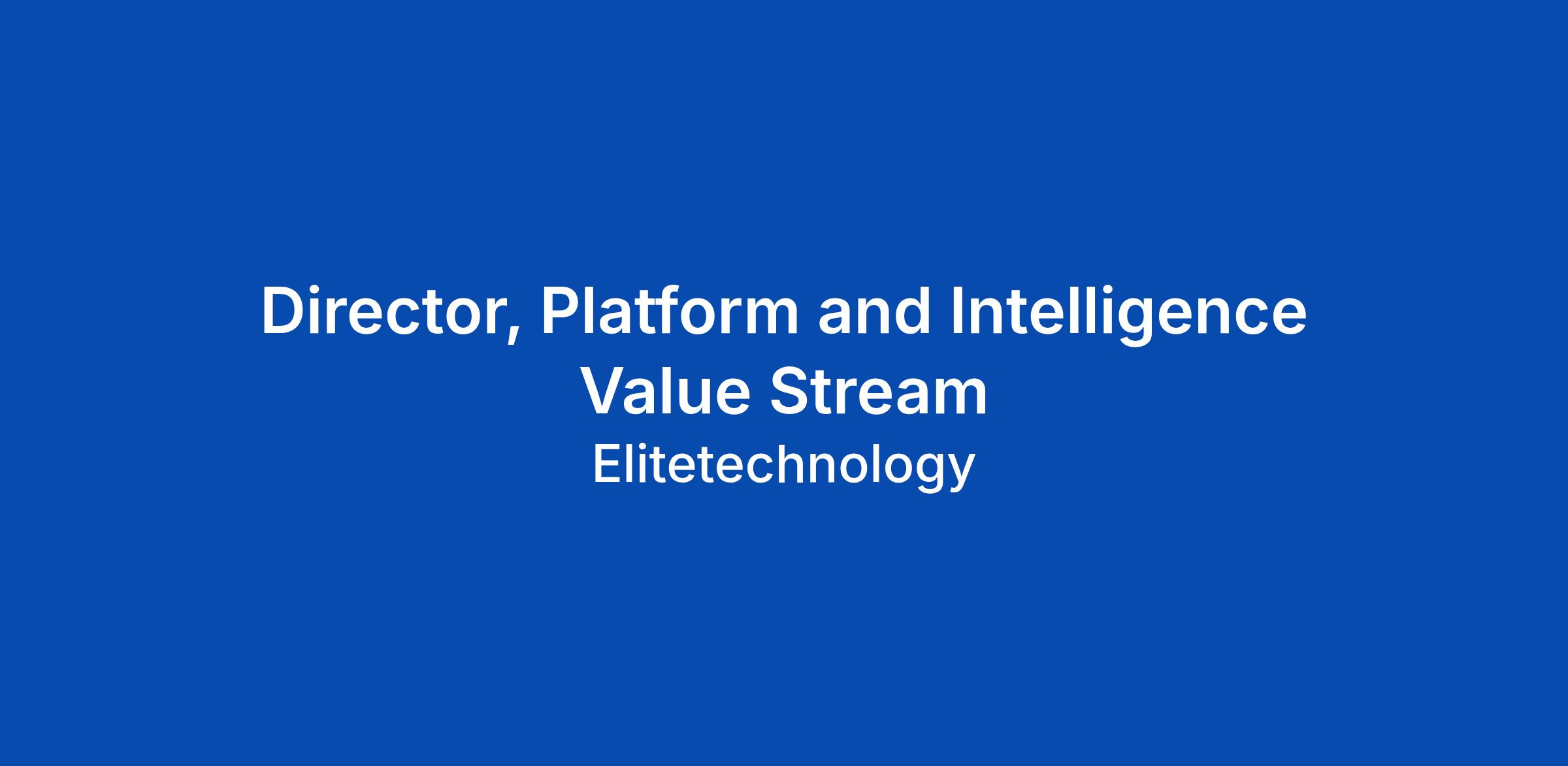 Director, Platform and Intelligence Value Stream

Elitetechnology